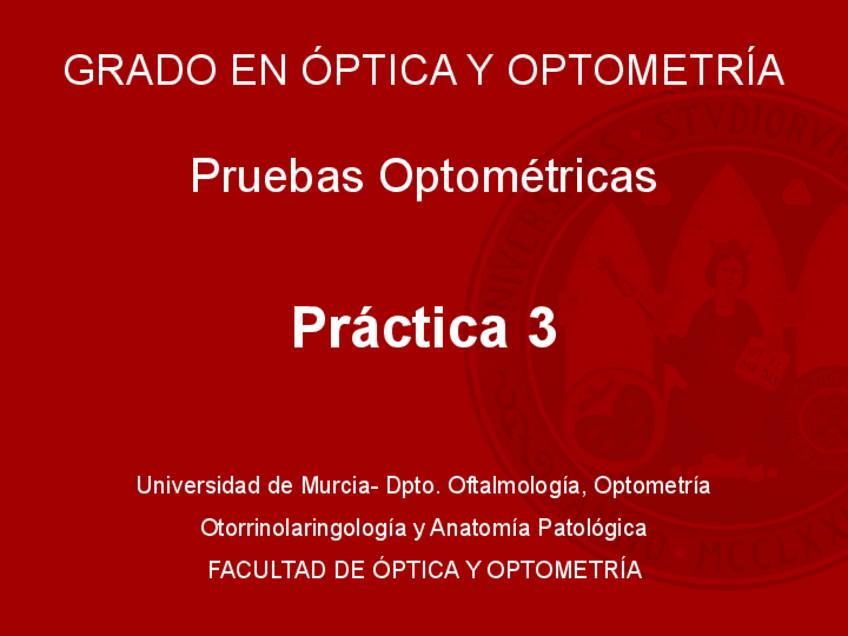 GRADO EN ÓPTICA Y OPTOMETRÍA

Pruebas Optométricas

Práctica 3

Universidad de Murcia- Dpto. Oftalmología, Optometría

Otorrinolaringología y Anatomía Patológica

FACULTAD DE ÓPTICA Y OPTOMETRÍA